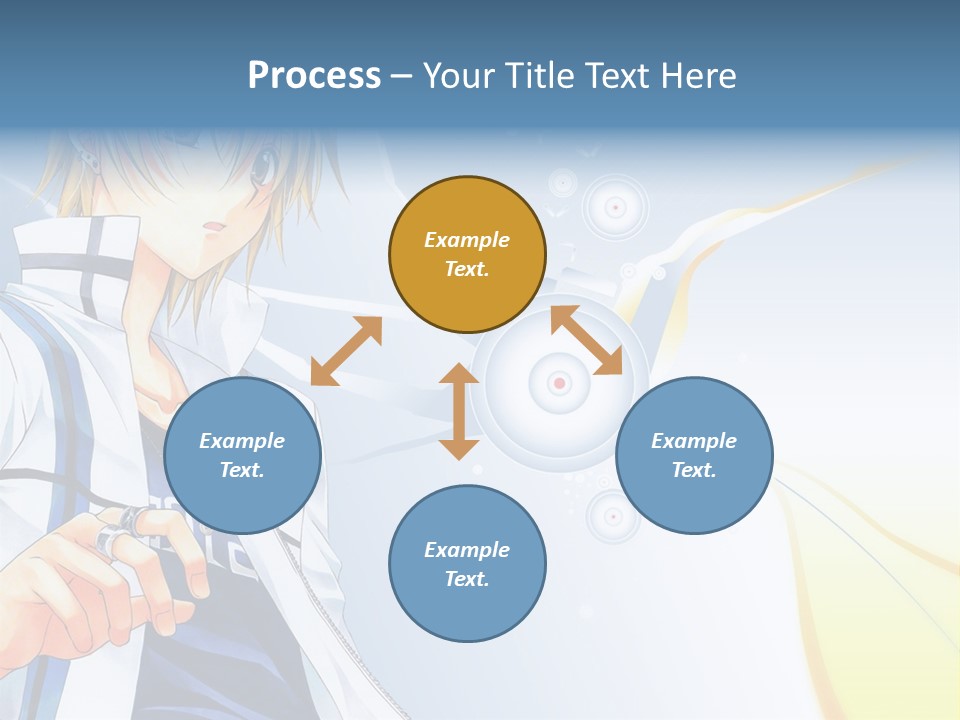 Process – Your Title Text Here

Example Text.

Example Text.

Example Text.

Example Text.